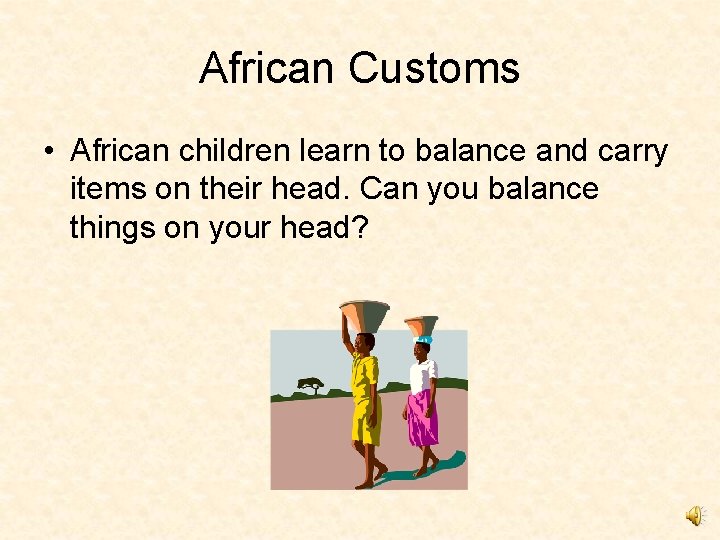 African Customs

• African children learn to balance and carry items on their head. Can you balance things on your head?